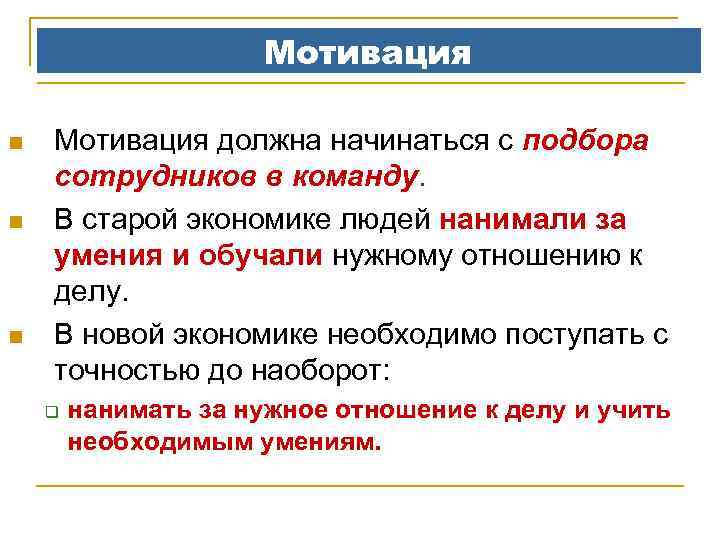 Мотивация

Мотивация должна начинаться с подбора сотрудников в команду.

В старой экономике людей нанимали за умения и обучали нужному отношению к делу.

В новой экономике необходимо поступать с точностью до наоборот:

нанимать за нужное отношение к делу и учить необходимым умениям.